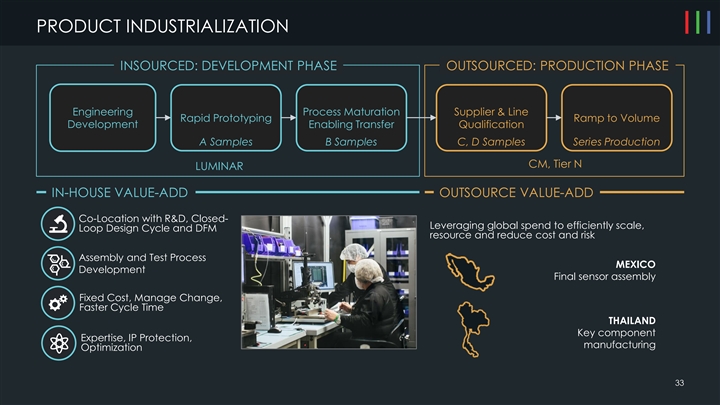 PRODUCT INDUSTRIALIZATION

INSOURCED: DEVELOPMENT PHASE

Engineering Development

Rapid Prototyping
A Samples

Process Maturation Enabling Transfer
B Samples

LUMINAR

OUTSOURCED: PRODUCTION PHASE

Supplier & Line Qualification
C, D Samples

Ramp to Volume
Series Production

CM, Tier N

IN-HOUSE VALUE-ADD

Co-Location with R&D, Closed-Loop Design Cycle and DFM

Assembly and Test Process Development

Fixed Cost, Manage Change, Faster Cycle Time

Expertise, IP Protection, Optimization

OUTSOURCE VALUE-ADD

Leveraging global spend to efficiently scale, resource and reduce cost and risk

MEXICO
Final sensor assembly

THAILAND
Key component manufacturing

33